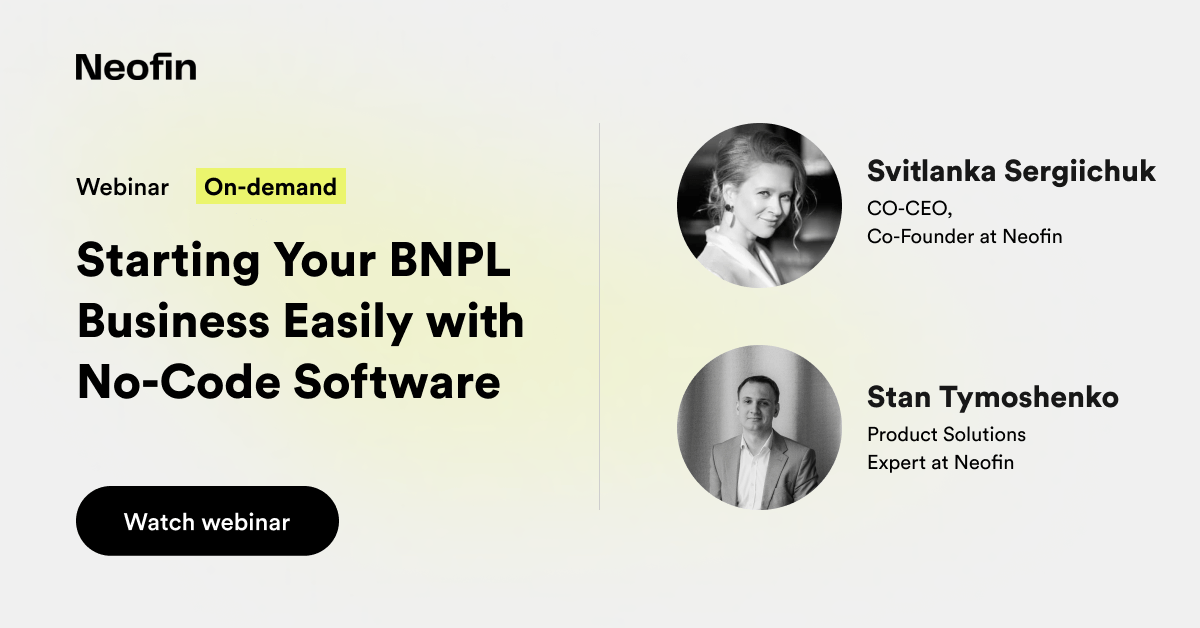 Neofin

Webinar On-demand

Starting Your BNPL Business Easily with No-Code Software

Watch webinar

Svitlanka Sergiichuk
CO-CEO, Co-Founder at Neofin

Stan Tymoshenko
Product Solutions Expert at Neofin